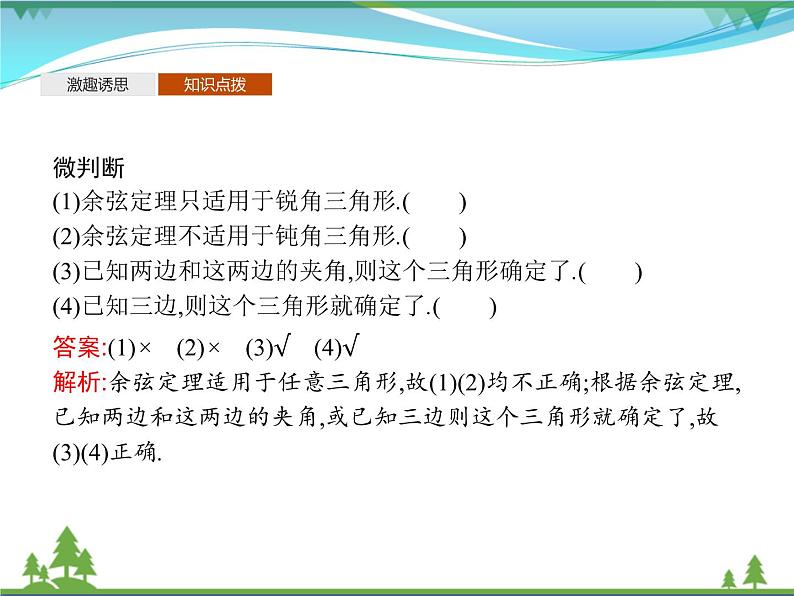 激趣诱思 知识点拨

微判断
(1)余弦定理只适用于锐角三角形.(　　)
(2)余弦定理不适用于钝角三角形.(　　)
(3)已知两边和这两边的夹角,则这个三角形确定了.(　　)
(4)已知三边,则这个三角形就确定了.(　　)
答案:(1)×　(2)×　(3)√　(4)√
解析:余弦定理适用于任意三角形,故(1)(2)均不正确;根据余弦定理,已知两边和这两边的夹角,或已知三边则这个三角形就确定了,故(3)(4)正确.